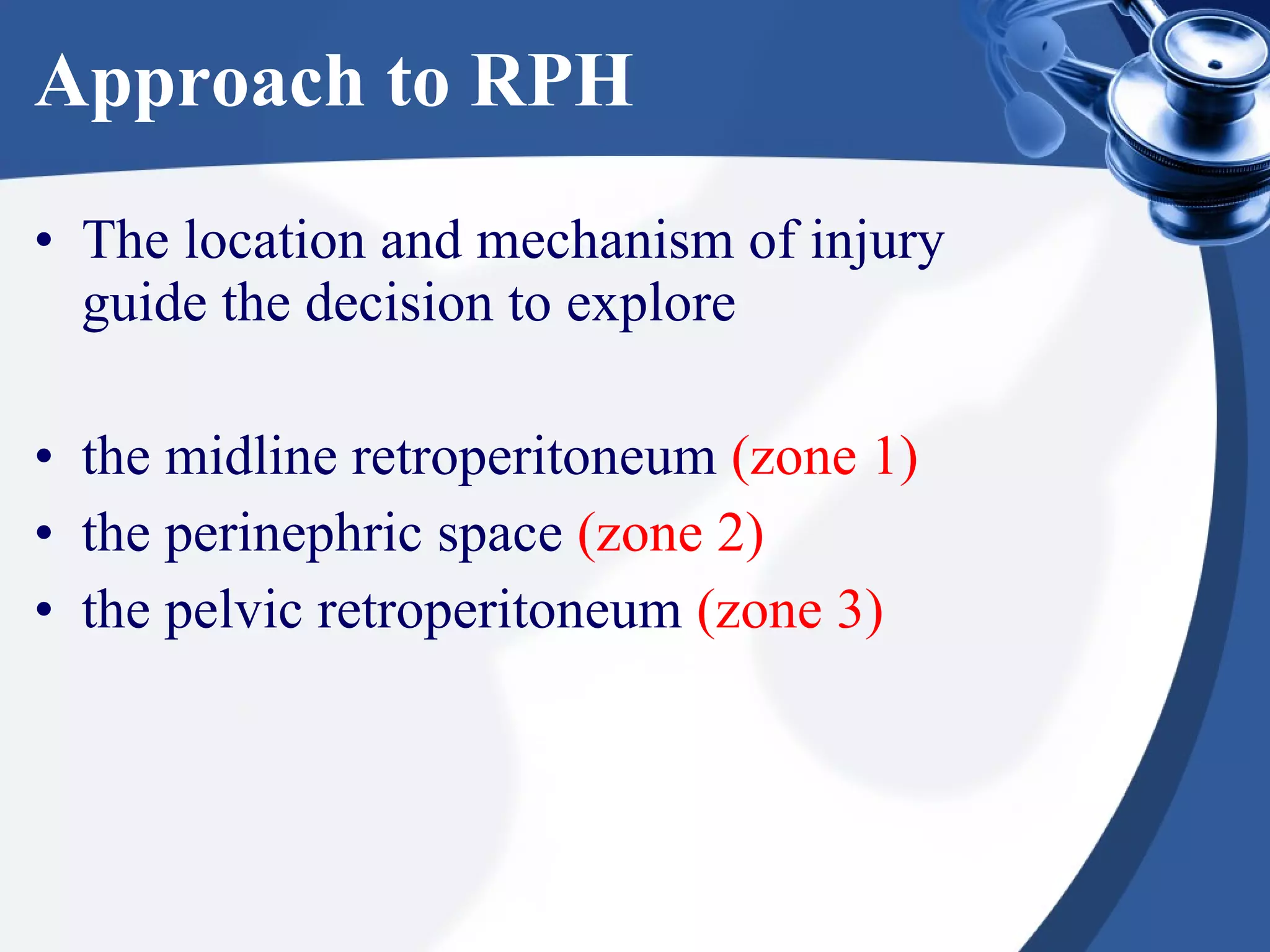 Approach to RPH

• The location and mechanism of injury guide the decision to explore

• the midline retroperitoneum (zone 1)
• the perinephric space (zone 2)
• the pelvic retroperitoneum (zone 3)